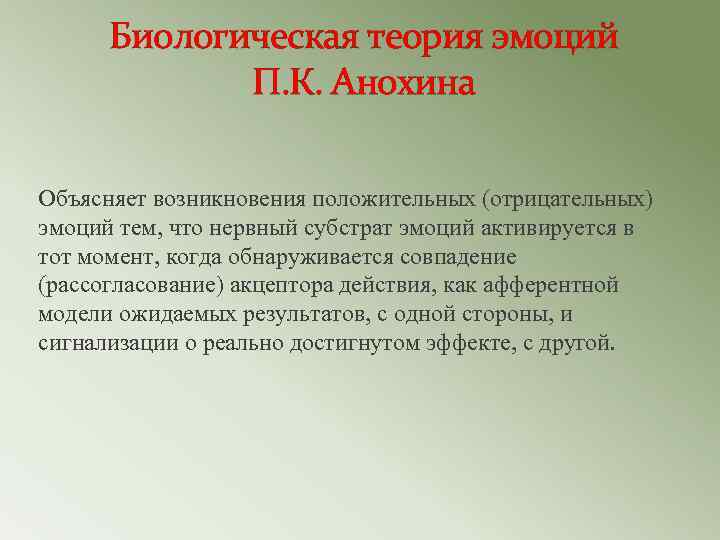 Биологическая теория эмоций П.К. Анохина

Объясняет возникновения положительных (отрицательных) эмоций тем, что нервный субстрат эмоций активируется в тот момент, когда обнаруживается совпадение (рассогласование) акцептора действия, как афферентной модели ожидаемых результатов, с одной стороны, и сигнализации о реально достигнутом эффекте, с другой.